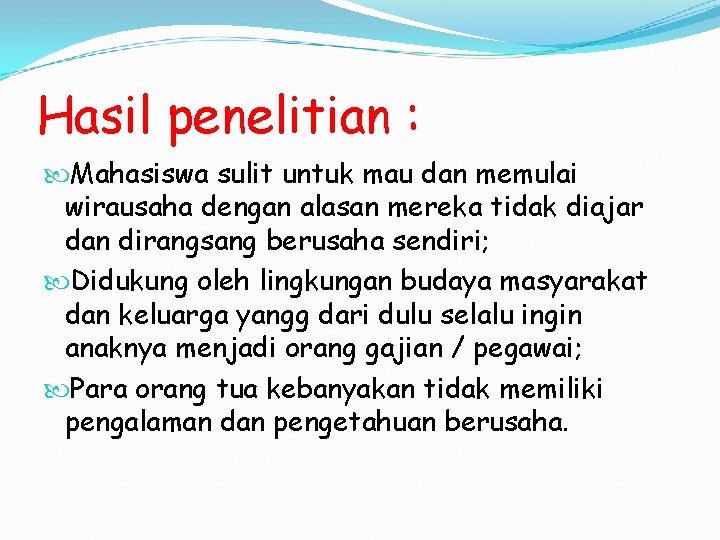 Hasil penelitian :

Mahasiswa sulit untuk mau dan memulai wirausaha dengan alasan mereka tidak diajar dan dirangsang berusaha sendiri;

Didukung oleh lingkungan budaya masyarakat dan keluarga yangg dari dulu selalu ingin anaknya menjadi orang gajian / pegawai;

Para orang tua kebanyakan tidak memiliki pengalaman dan pengetahuan berusaha.